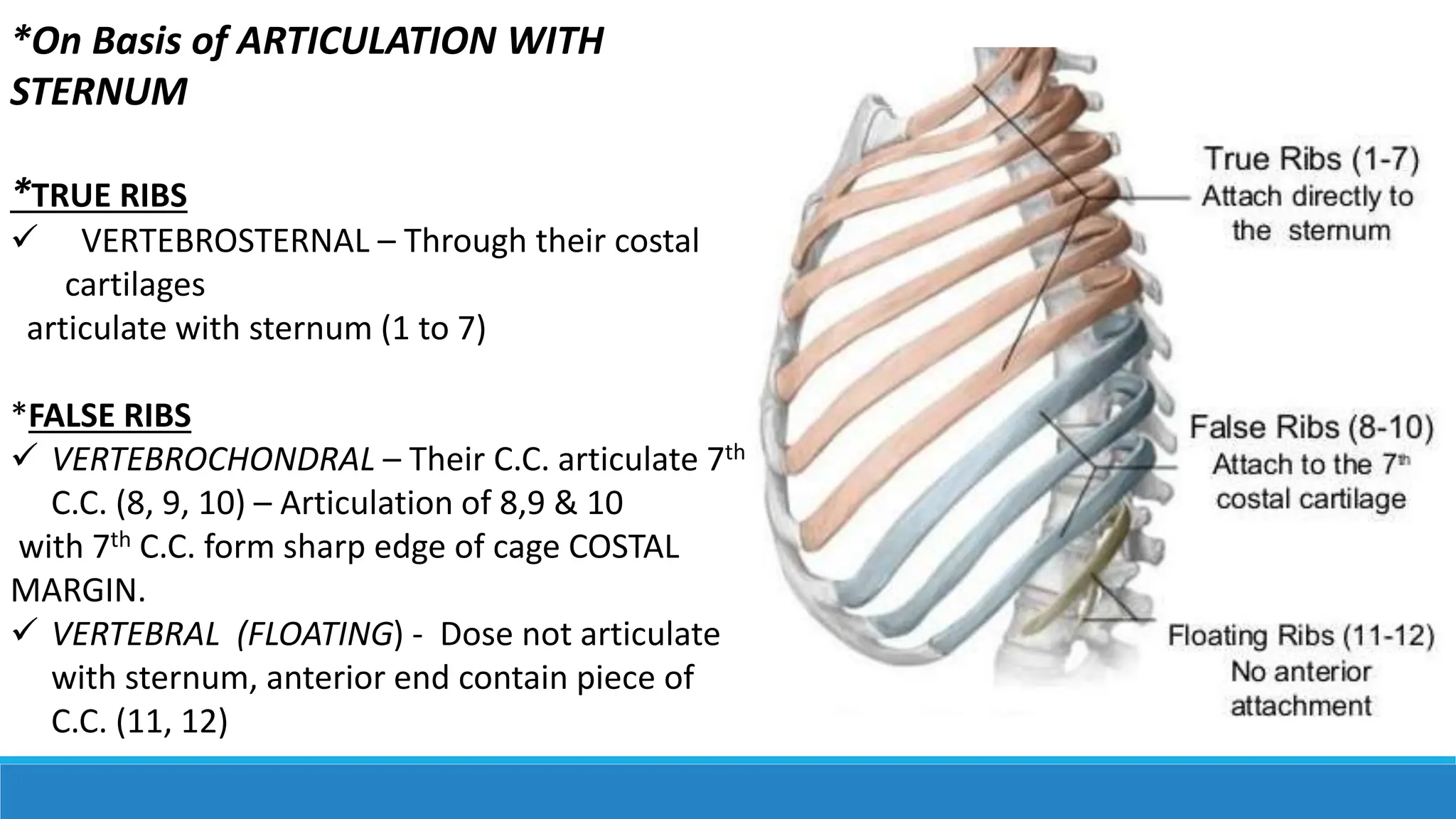 *On Basis of ARTICULATION WITH STERNUM

*TRUE RIBS
✓ VERTEBROSTERNAL – Through their costal cartilages articulate with sternum (1 to 7)

*FALSE RIBS
✓ VERTEBROCHONDRAL – Their C.C. articulate 7$^{th}$ C.C. (8, 9, 10) – Articulation of 8,9 & 10 with 7$^{th}$ C.C. form sharp edge of cage COSTAL MARGIN.
✓ VERTEBRAL (FLOATING) - Dose not articulate with sternum, anterior end contain piece of C.C. (11, 12)

True Ribs (1-7)
Attach directly to the sternum

False Ribs (8-10)
Attach to the 7$^{th}$ costal cartilage

Floating Ribs (11-12)
No anterior attachment